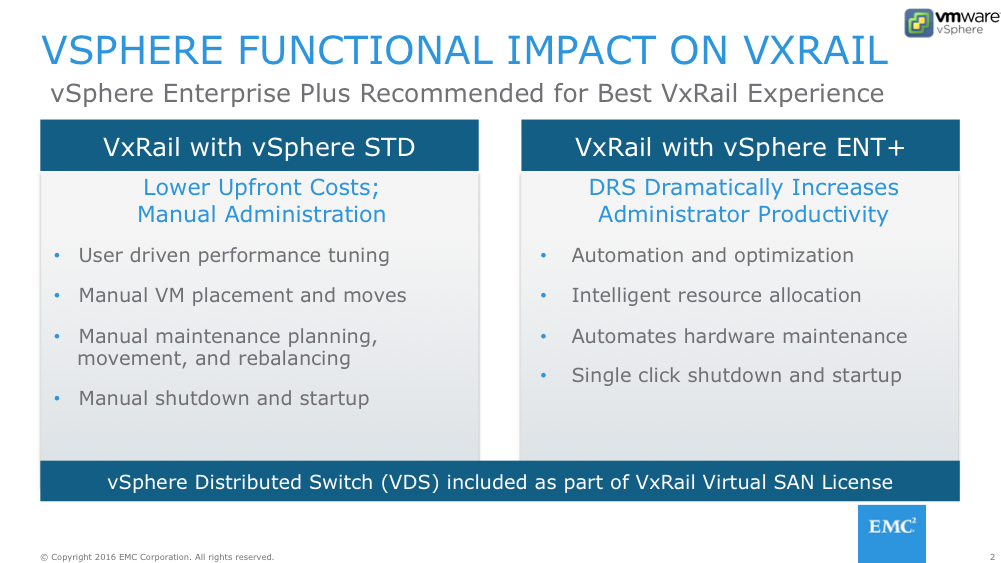 vmware vSphere

VSPHERE FUNCTIONAL IMPACT ON VXRAIL

vSphere Enterprise Plus Recommended for Best VxRail Experience

VxRail with vSphere STD

Lower Upfront Costs; Manual Administration

• User driven performance tuning
• Manual VM placement and moves
• Manual maintenance planning, movement, and rebalancing
• Manual shutdown and startup

VxRail with vSphere ENT+

DRS Dramatically Increases Administrator Productivity

• Automation and optimization
• Intelligent resource allocation
• Automates hardware maintenance
• Single click shutdown and startup

vSphere Distributed Switch (VDS) included as part of VxRail Virtual SAN License

EMC$^2$

© Copyright 2016 EMC Corporation. All rights reserved.

2